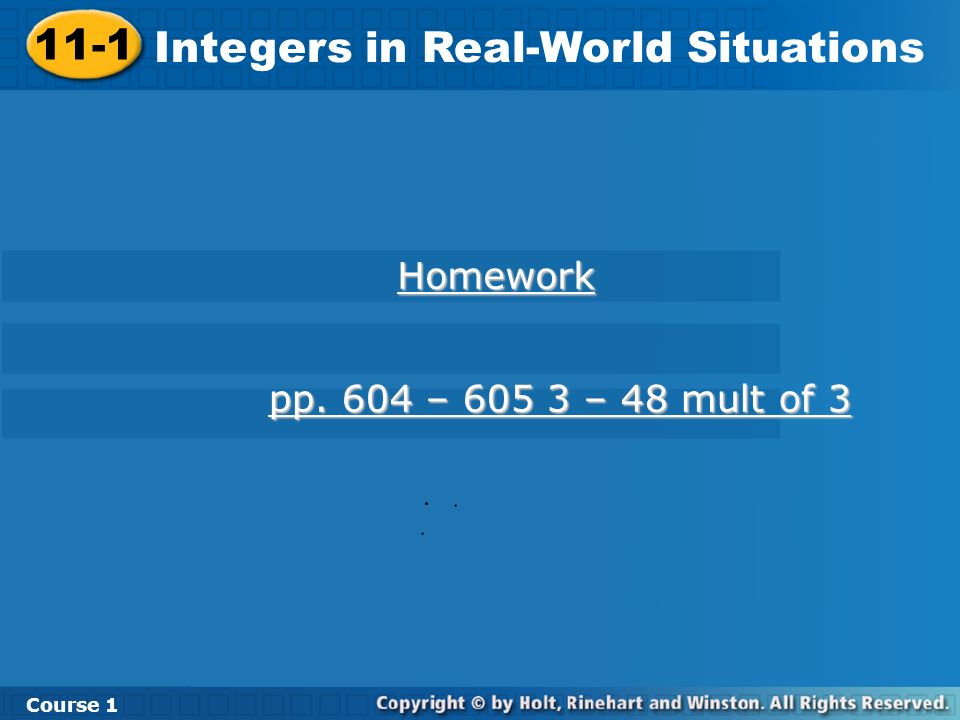 11-1 Integers in Real-World Situations

Homework

pp. 604 – 605 3 – 48 mult of 3

Course 1

Copyright © by Holt, Rinehart and Winston. All Rights Reserved.